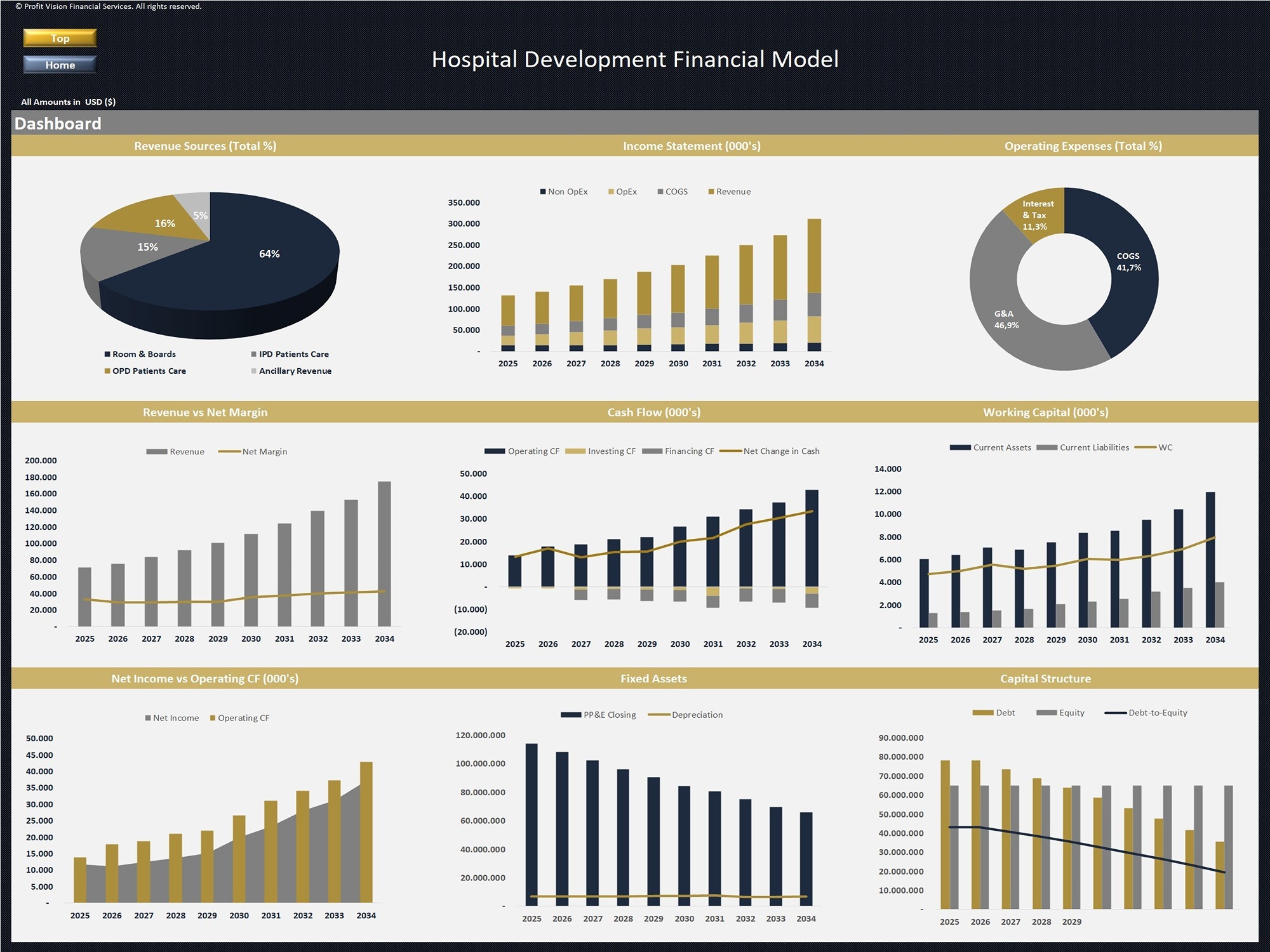 © Profit Vision Financial Services. All rights reserved.

Top

Home

Hospital Development Financial Model

All Amounts in USD ($)

Dashboard

Revenue Sources (Total %)

16%
5%
15%
64%

Room & Boards
IPD Patients Care
OPD Patients Care
Ancillary Revenue

Income Statement (000's)

Non OpEx
OpEx
COGS
Revenue

350.000
300.000
250.000
200.000
150.000
100.000
50.000
-

2025 2026 2027 2028 2029 2030 2031 2032 2033 2034

Operating Expenses (Total %)

Interest & Tax 11,3%
COGS 41,7%
G&A 46,9%

Revenue vs Net Margin

Revenue
Net Margin

200.000
180.000
160.000
140.000
120.000
100.000
80.000
60.000
40.000
20.000
-

2025 2026 2027 2028 2029 2030 2031 2032 2033 2034

Cash Flow (000's)

Operating CF
Investing CF
Financing CF
Net Change in Cash

50.000
40.000
30.000
20.000
10.000
-
(10.000)
(20.000)

2025 2026 2027 2028 2029 2030 2031 2032 2033 2034

Working Capital (000's)

Current Assets
Current Liabilities
WC

14.000
12.000
10.000
8.000
6.000
4.000
2.000
-

2025 2026 2027 2028 2029 2030 2031 2032 2033 2034

Net Income vs Operating CF (000's)

Net Income
Operating CF

50.000
45.000
40.000
35.000
30.000
25.000
20.000
15.000
10.000
5.000
-

2025 2026 2027 2028 2029 2030 2031 2032 2033 2034

Fixed Assets

PP&E Closing
Depreciation

120.000.000
100.000.000
80.000.000
60.000.000
40.000.000
20.000.000
-

2025 2026 2027 2028 2029 2030 2031 2032 2033 2034

Capital Structure

Debt
Equity
Debt-to-Equity

90.000.000
80.000.000
70.000.000
60.000.000
50.000.000
40.000.000
30.000.000
20.000.000
10.000.000
-

2025 2026 2027 2028 2029